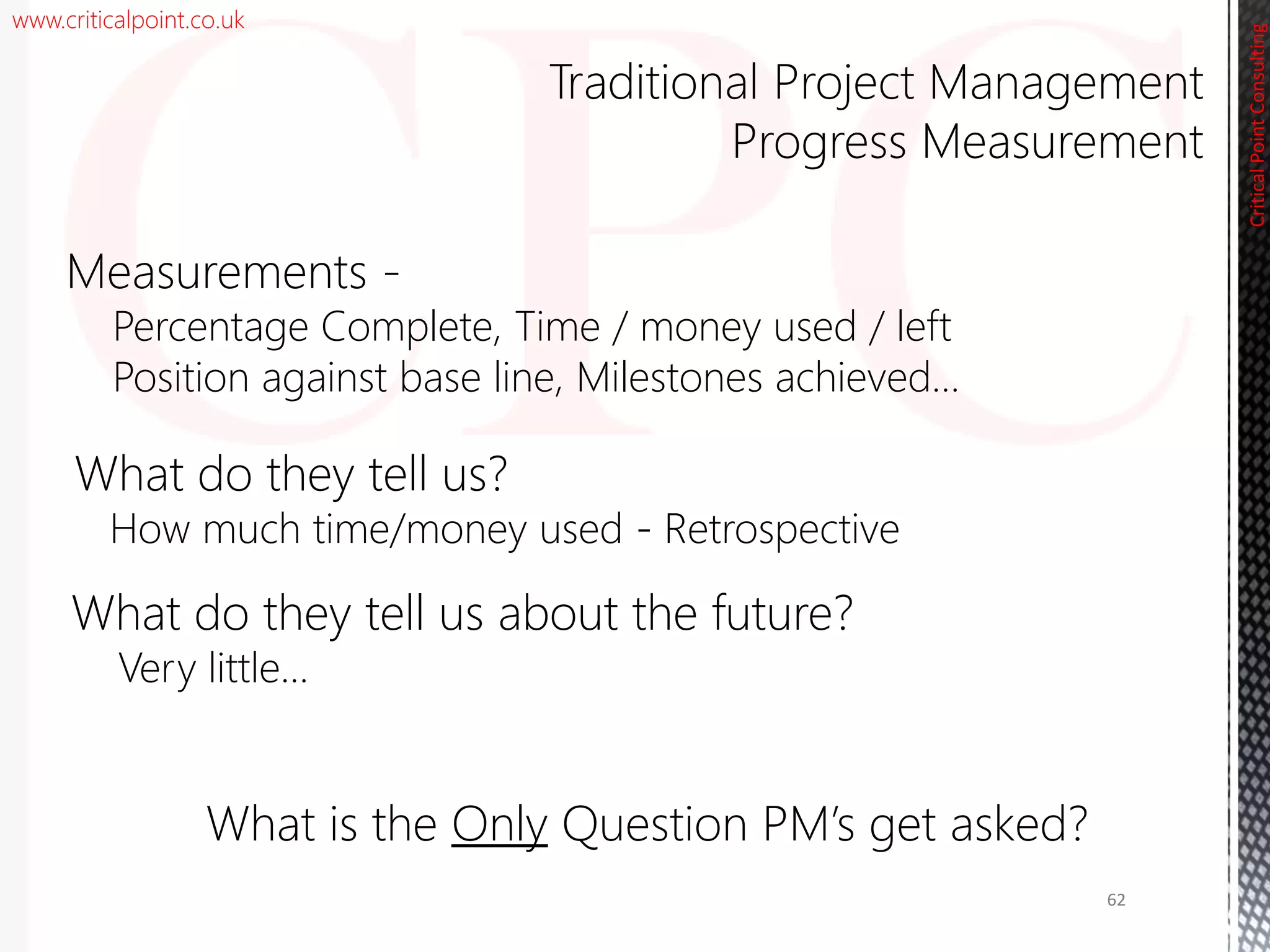 www.criticalpoint.co.uk

Critical Point Consulting

CPC

Traditional Project Management
Progress Measurement

Measurements -
Percentage Complete, Time / money used / left
Position against base line, Milestones achieved…

What do they tell us?
How much time/money used - Retrospective

What do they tell us about the future?
Very little…

What is the Only Question PM's get asked?

62